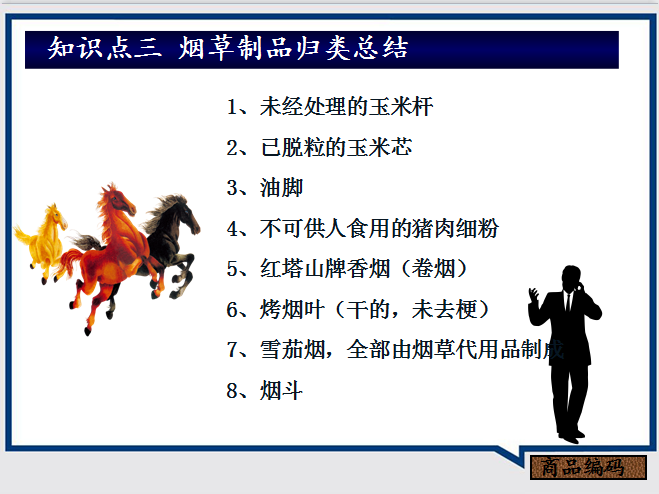 知识点三 烟草制品归类总结

1、未经处理的玉米杆

2、已脱粒的玉米芯

3、油脚

4、不可供人食用的猪肉细粉

5、红塔山牌香烟（卷烟）

6、烤烟叶（干的，未去梗）

7、雪茄烟，全部由烟草代用品制成

8、烟斗

商品编码